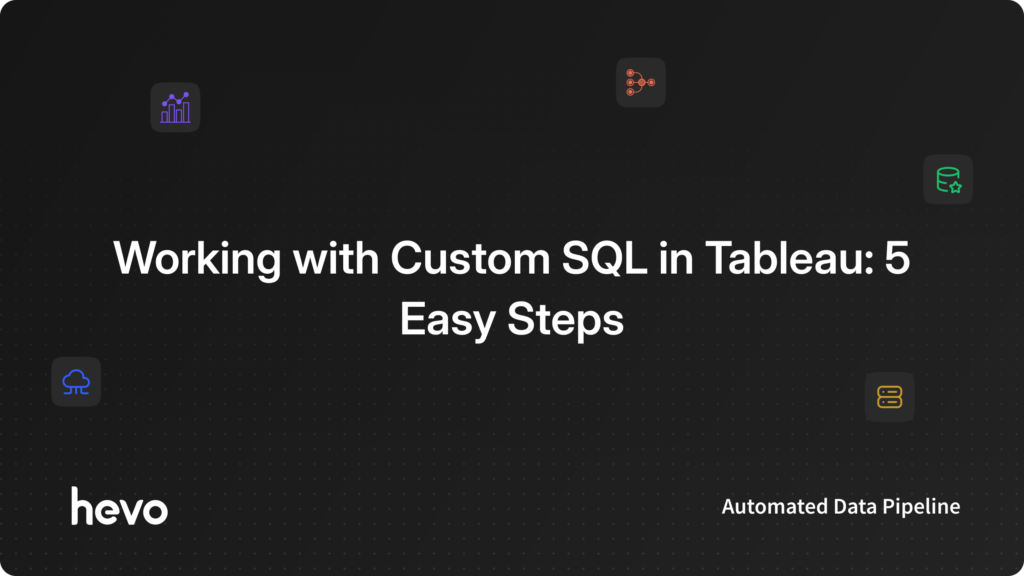 Working with Custom SQL in Tableau: 5 Easy Steps

hevo

Automated Data Pipeline